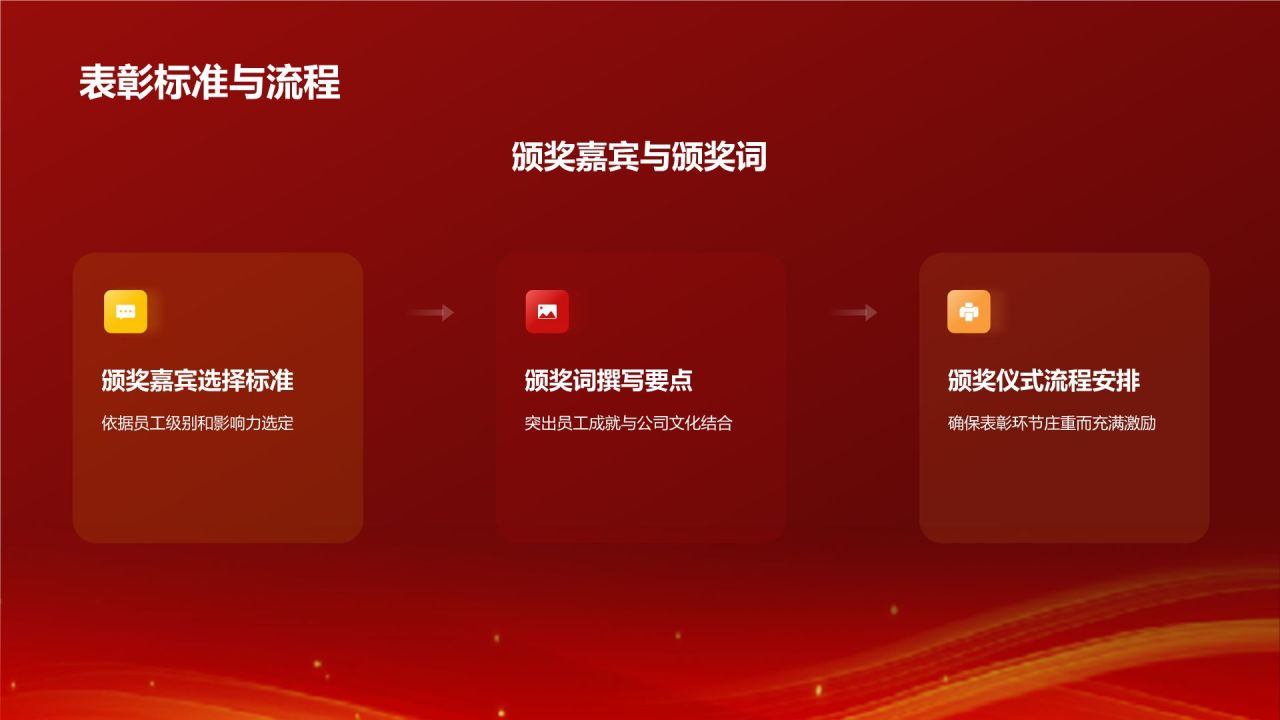 表彰标准与流程

颁奖嘉宾与颁奖词

颁奖嘉宾选择标准

依据员工级别和影响力选定

颁奖词撰写要点

突出员工成就与公司文化结合

颁奖仪式流程安排

确保表彰环节庄重而充满激励